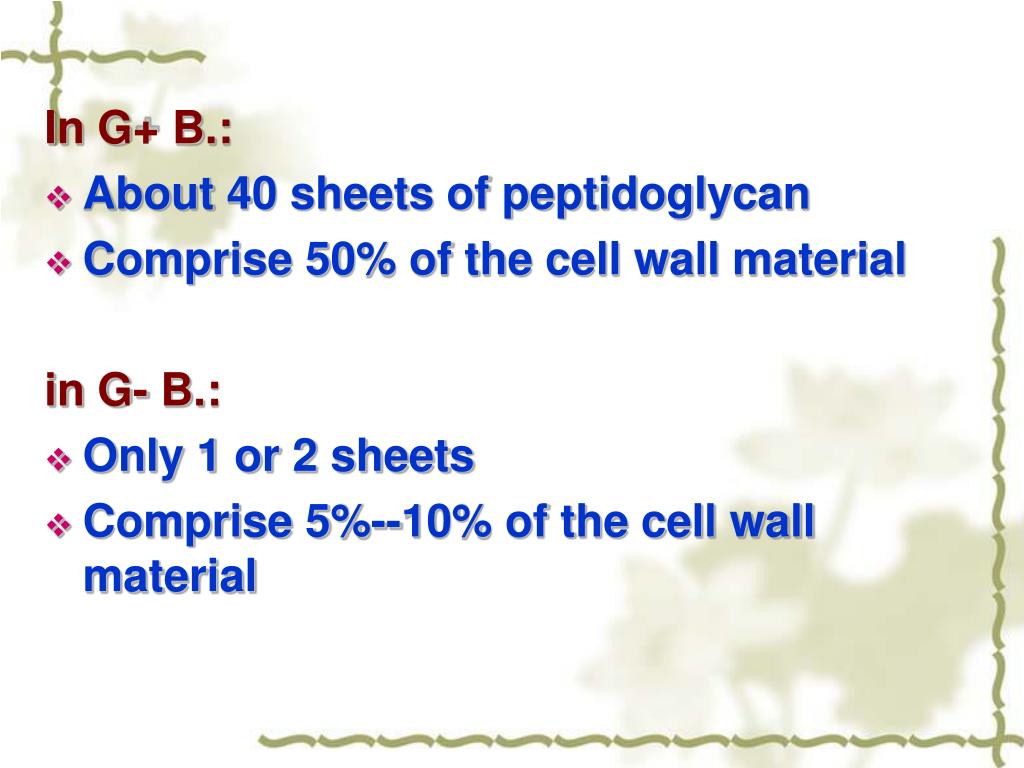 In G+ B.:

❖ About 40 sheets of peptidoglycan

❖ Comprise 50% of the cell wall material

in G- B.:

❖ Only 1 or 2 sheets

❖ Comprise 5%--10% of the cell wall material